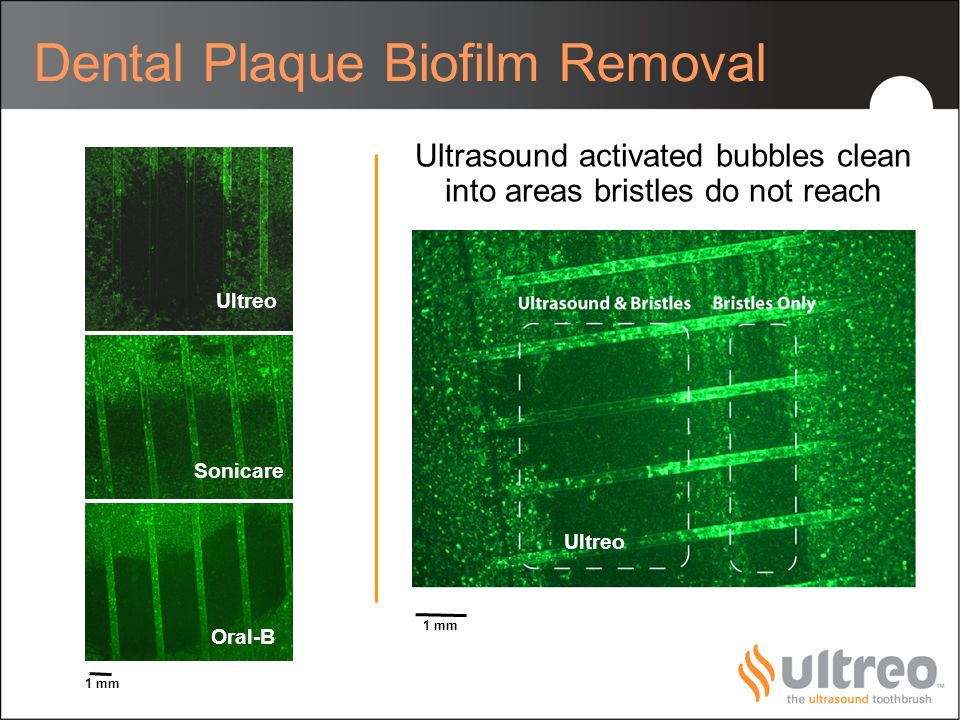 Dental Plaque Biofilm Removal

Ultreo

Sonicare

Oral-B

1 mm

Ultrasound activated bubbles clean into areas bristles do not reach

Ultrasound & Bristles

Bristles Only

Ultreo

1 mm

ultreo™
the ultrasound toothbrush